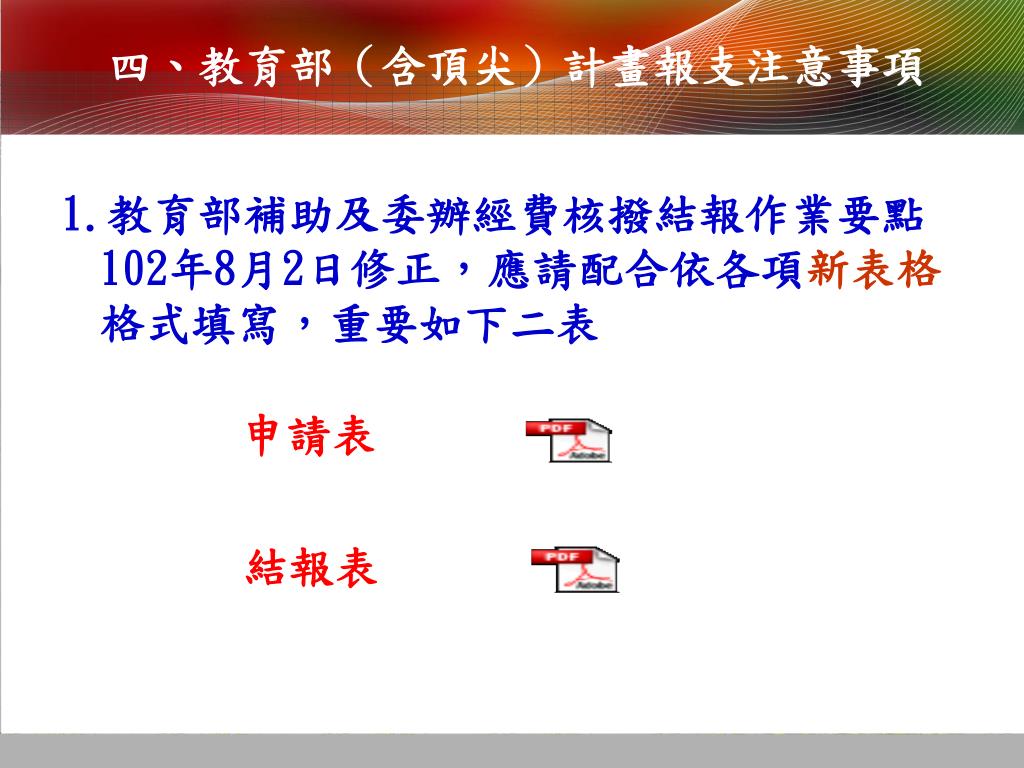 四、教育部（含頂尖）計畫報支注意事項

1.教育部補助及委辦經費核撥結報作業要點102年8月2日修正，應請配合依各項新表格格式填寫，重要如下二表

申請表 PDF Adobe

結報表 PDF Adobe